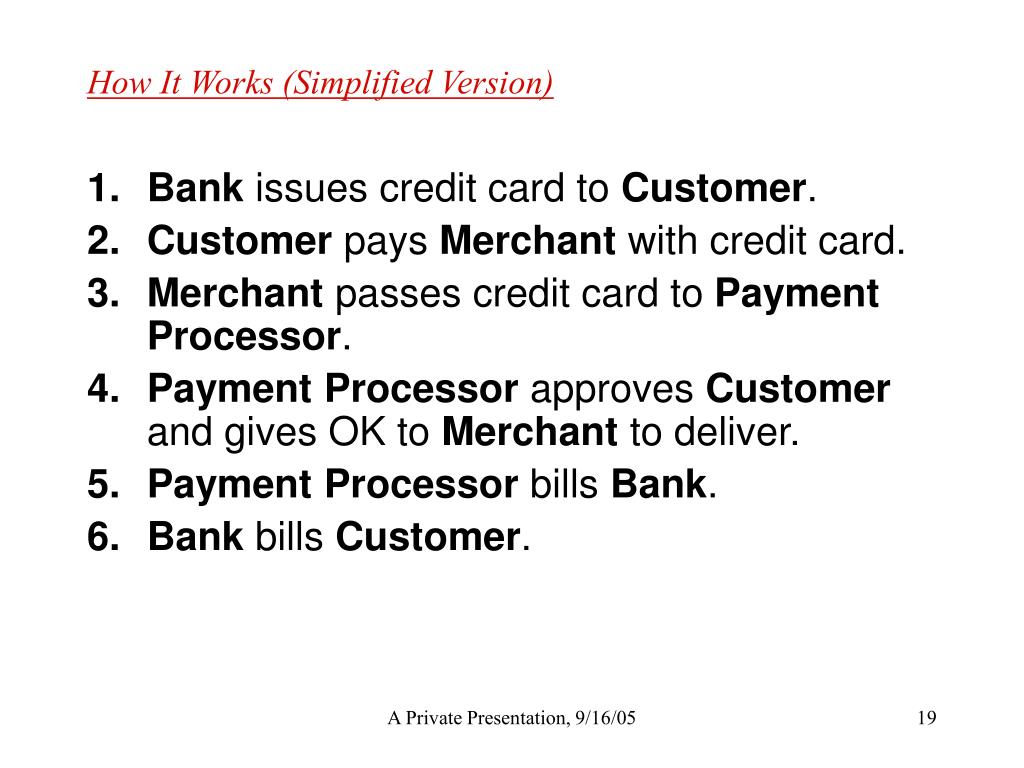 How It Works (Simplified Version)

1. Bank issues credit card to Customer.
2. Customer pays Merchant with credit card.
3. Merchant passes credit card to Payment Processor.
4. Payment Processor approves Customer and gives OK to Merchant to deliver.
5. Payment Processor bills Bank.
6. Bank bills Customer.

A Private Presentation, 9/16/05

19